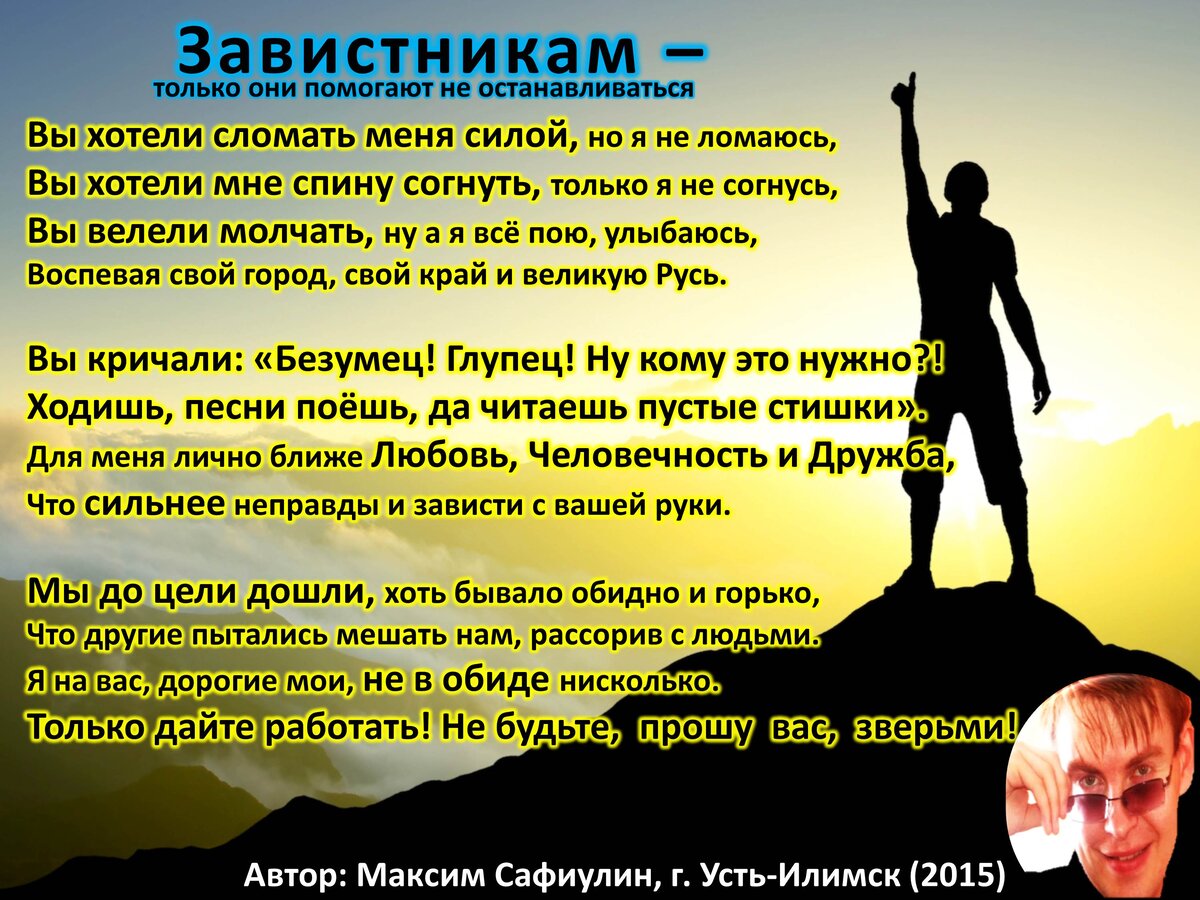 Завистникам –
только они помогают не останавливаться

Вы хотели сломать меня силой, но я не ломаюсь,
Вы хотели мне спину согнуть, только я не согнусь,
Вы велели молчать, ну а я всё пою, улыбаюсь,
Воспевая свой город, свой край и великую Русь.

Вы кричали: «Безумец! Глупец! Ну кому это нужно?!
Ходишь, песни поёшь, да читаешь пустые стишки».
Для меня лично ближе Любовь, Человечность и Дружба,
Что сильнее неправды и зависти с вашей руки.

Мы до цели дошли, хоть бывало обидно и горько,
Что другие пытались мешать нам, рассорив с людьми.
Я на вас, дорогие мои, не в обиде нисколько.
Только дайте работать! Не будьте, прошу вас, зверьми!

Автор: Максим Сафиулин, г. Усть-Илимск (2015)